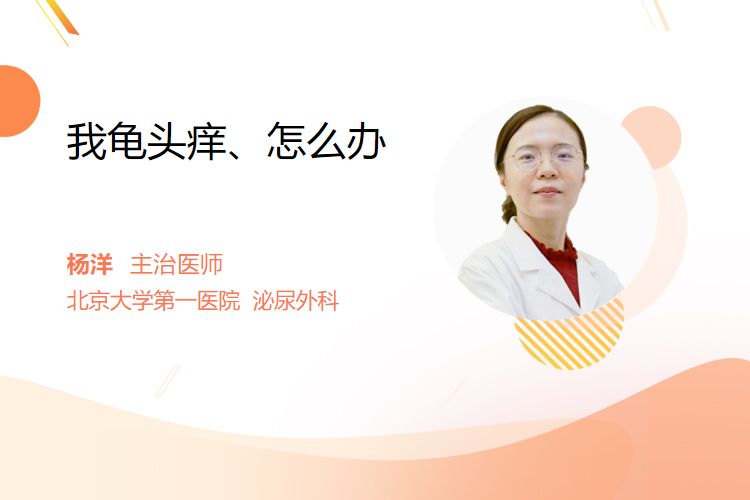 我龟头痒、怎么办

杨洋 主治医师
北京大学第一医院 泌尿外科